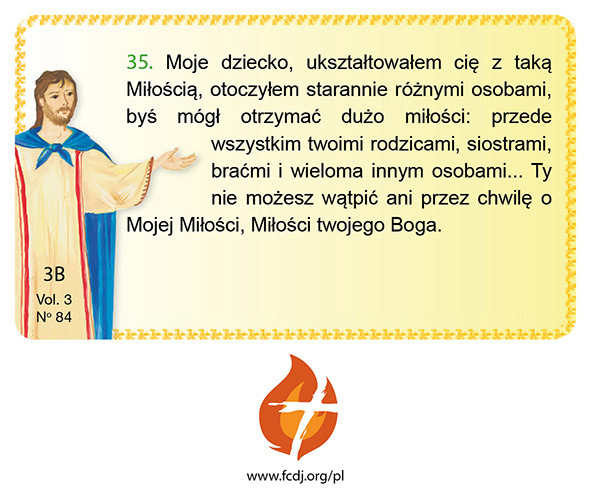 35. Moje dziecko, ukształtowałem cię z taką Miłością, otoczyłem starannie różnymi osobami, byś mógł otrzymać dużo miłości: przede wszystkim twoimi rodzicami, siostrami, braćmi i wieloma innym osobami... Ty nie możesz wątpić ani przez chwilę o Mojej Miłości, Miłości twojego Boga.

3B
Vol. 3
Nº 84

www.fcdj.org/pl